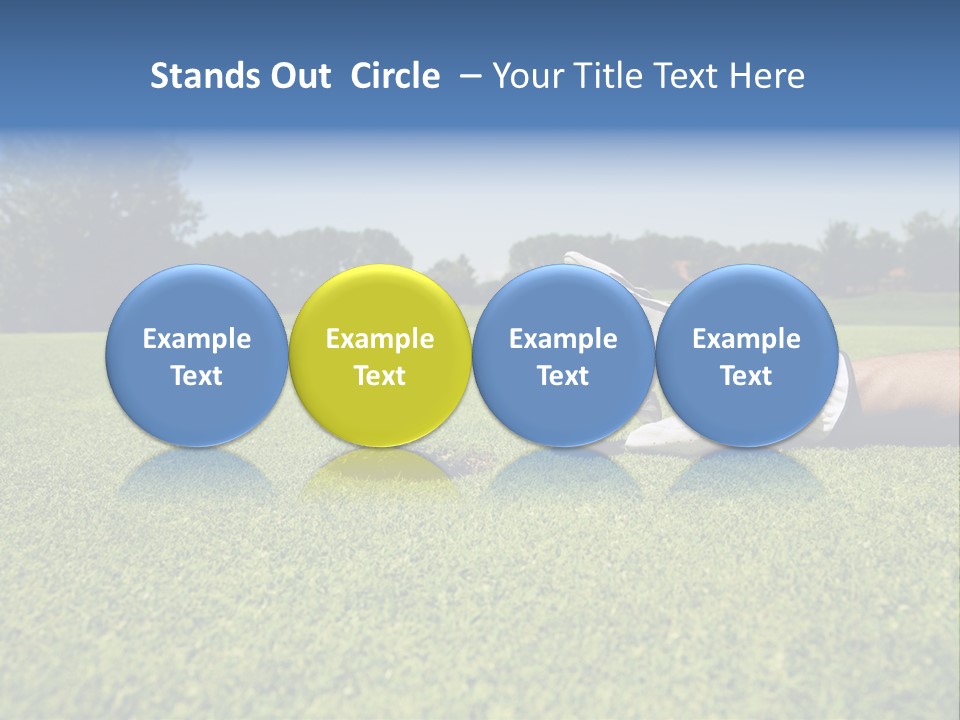 Stands Out Circle – Your Title Text Here

Example Text

Example Text

Example Text

Example Text